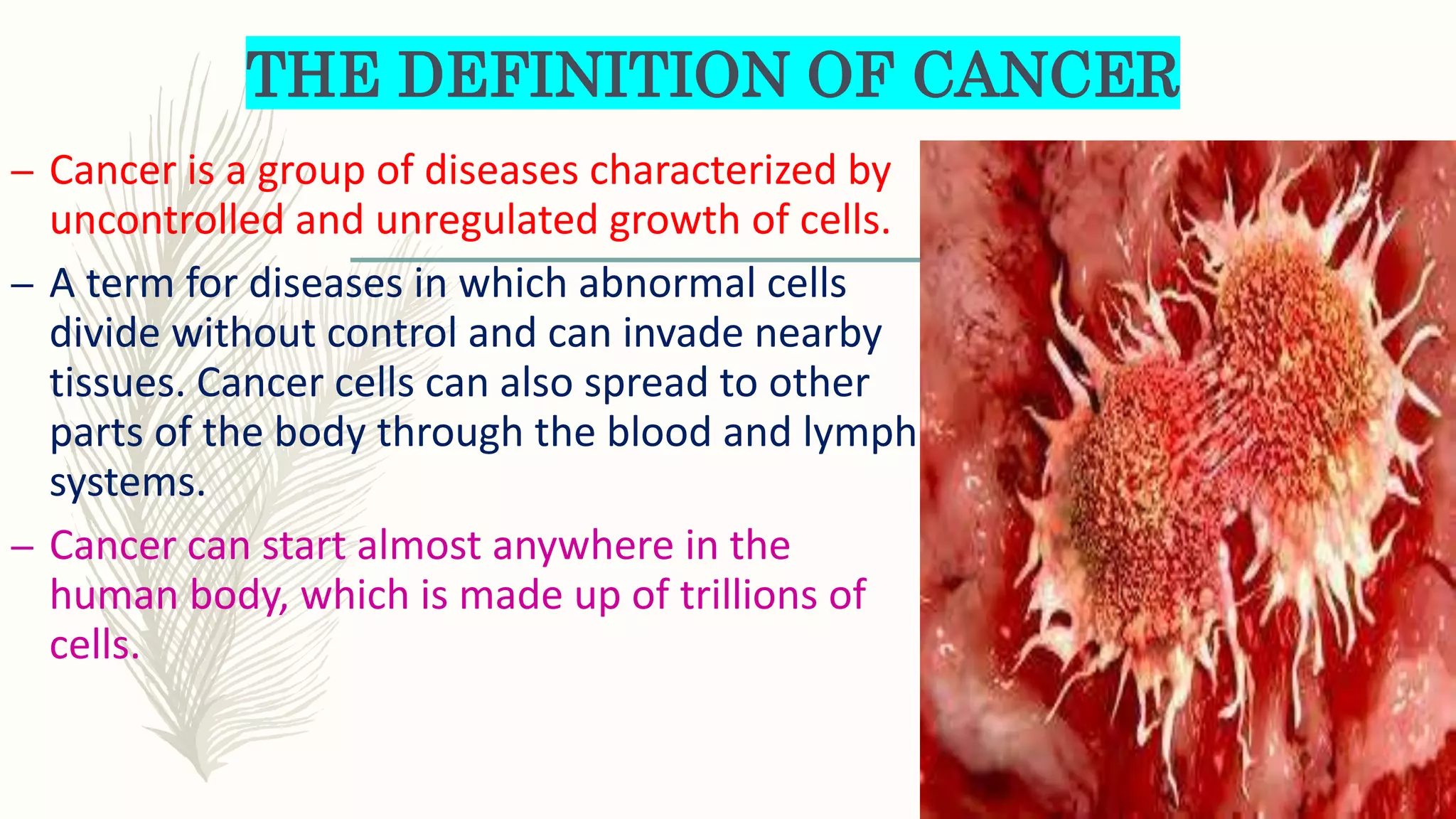 THE DEFINITION OF CANCER

– Cancer is a group of diseases characterized by uncontrolled and unregulated growth of cells.

– A term for diseases in which abnormal cells divide without control and can invade nearby tissues. Cancer cells can also spread to other parts of the body through the blood and lymph systems.

– Cancer can start almost anywhere in the human body, which is made up of trillions of cells.